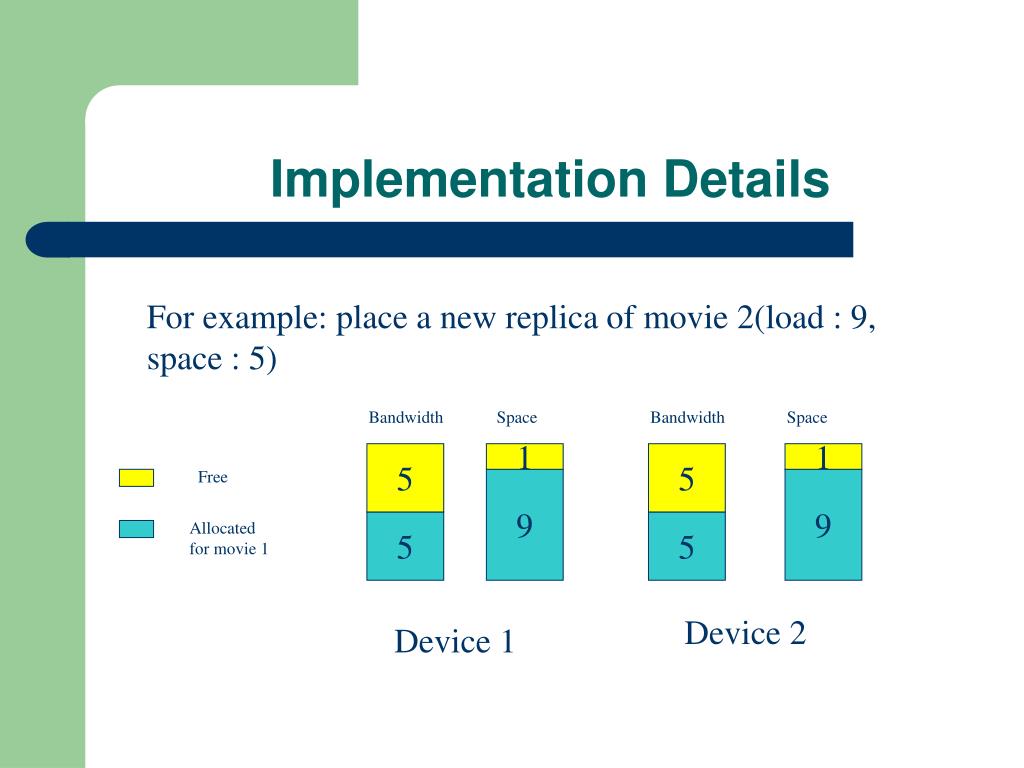 Implementation Details

For example: place a new replica of movie 2(load : 9, space : 5)

Free

Allocated for movie 1

Bandwidth

Space

5

5

1

9

Device 1

Bandwidth

Space

5

5

1

9

Device 2